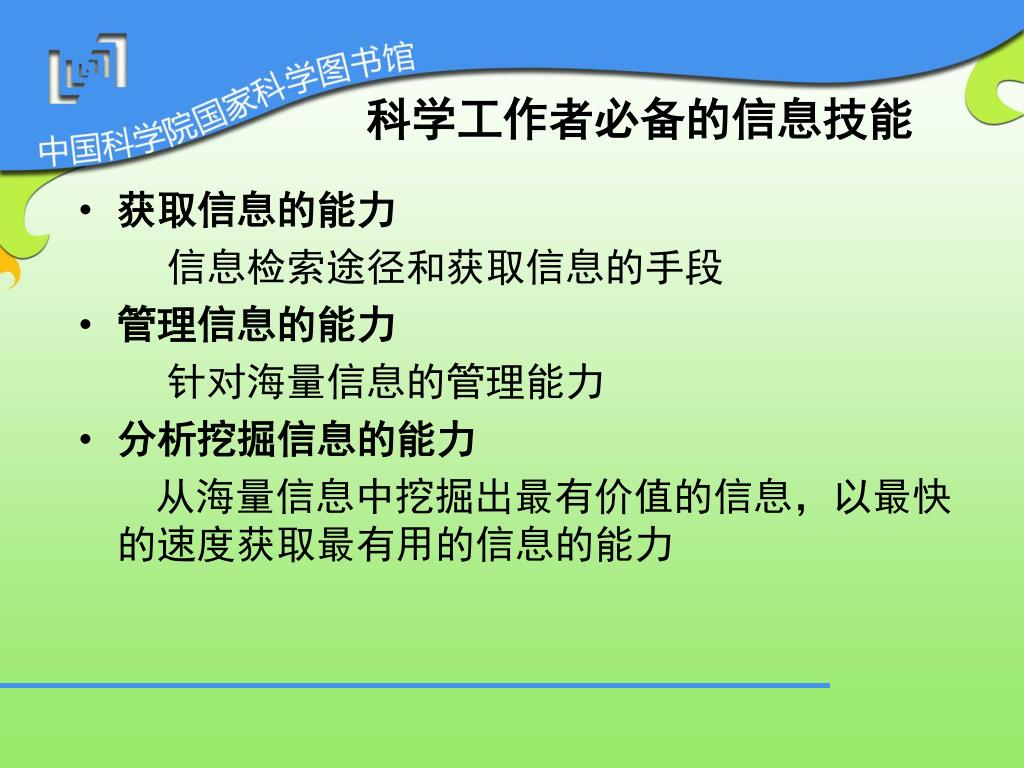 中国科学院国家科学图书馆

科学工作者必备的信息技能

• 获取信息的能力
信息检索途径和获取信息的手段
• 管理信息的能力
针对海量信息的管理能力
• 分析挖掘信息的能力
从海量信息中挖掘出最有价值的信息，以最快的速度获取最有用的信息的能力